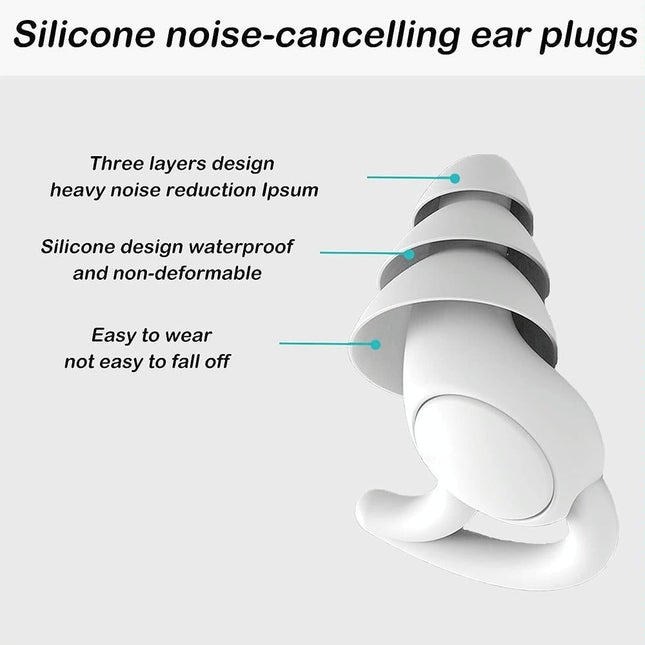 Silicone noise-cancelling ear plugs

Three layers design
heavy noise reduction Ipsum

Silicone design waterproof
and non-deformable

Easy to wear
not easy to fall off